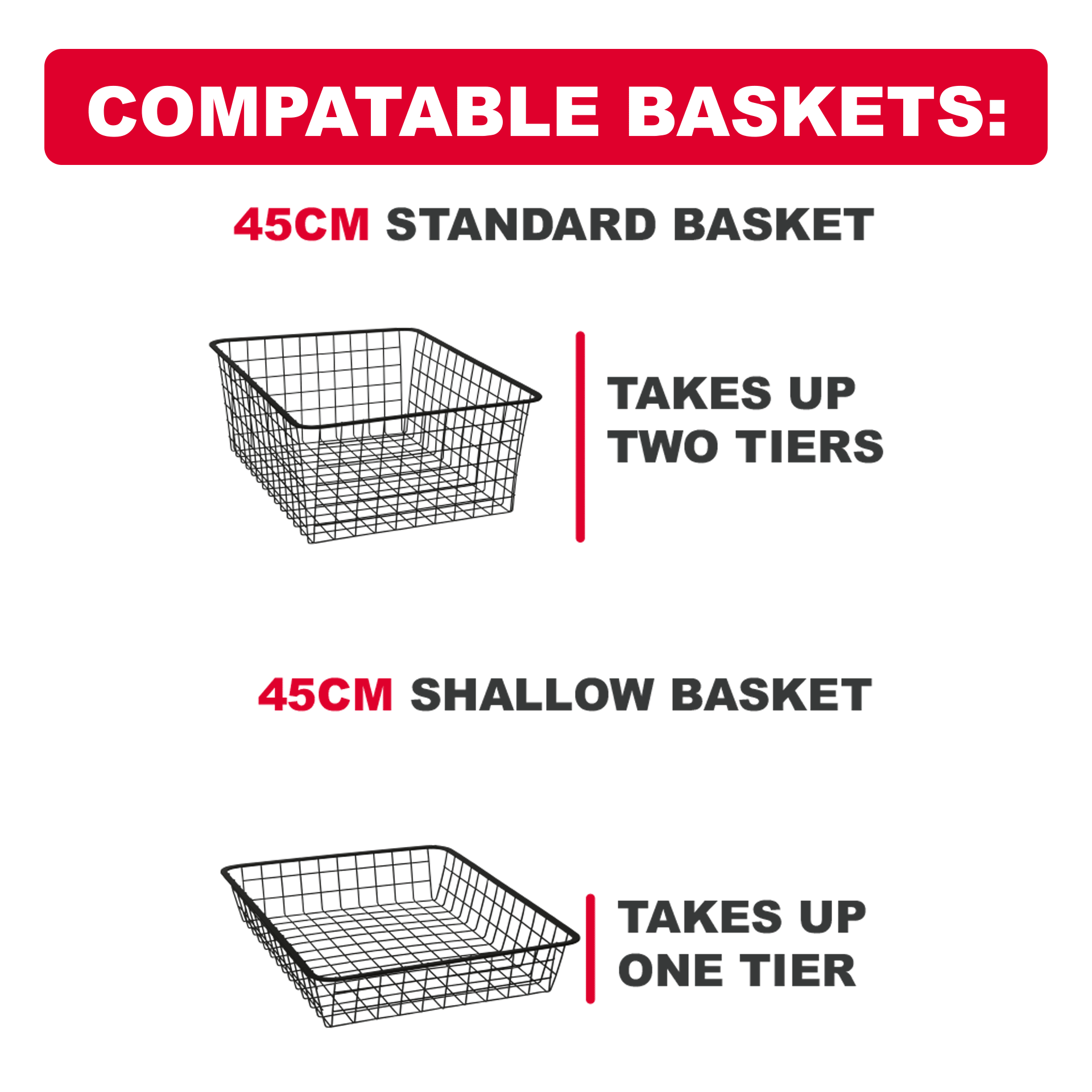 COMPATABLE BASKETS:

45CM STANDARD BASKET

TAKES UP TWO TIERS

45CM SHALLOW BASKET

TAKES UP ONE TIER